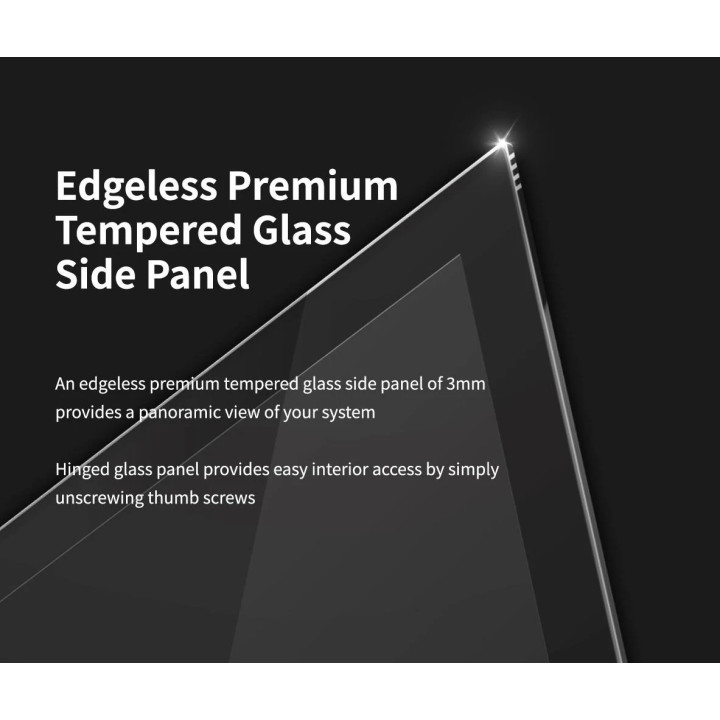 Edgeless Premium Tempered Glass Side Panel

An edgeless premium tempered glass side panel of 3mm provides a panoramic view of your system

Hinged glass panel provides easy interior access by simply unscrewing thumb screws